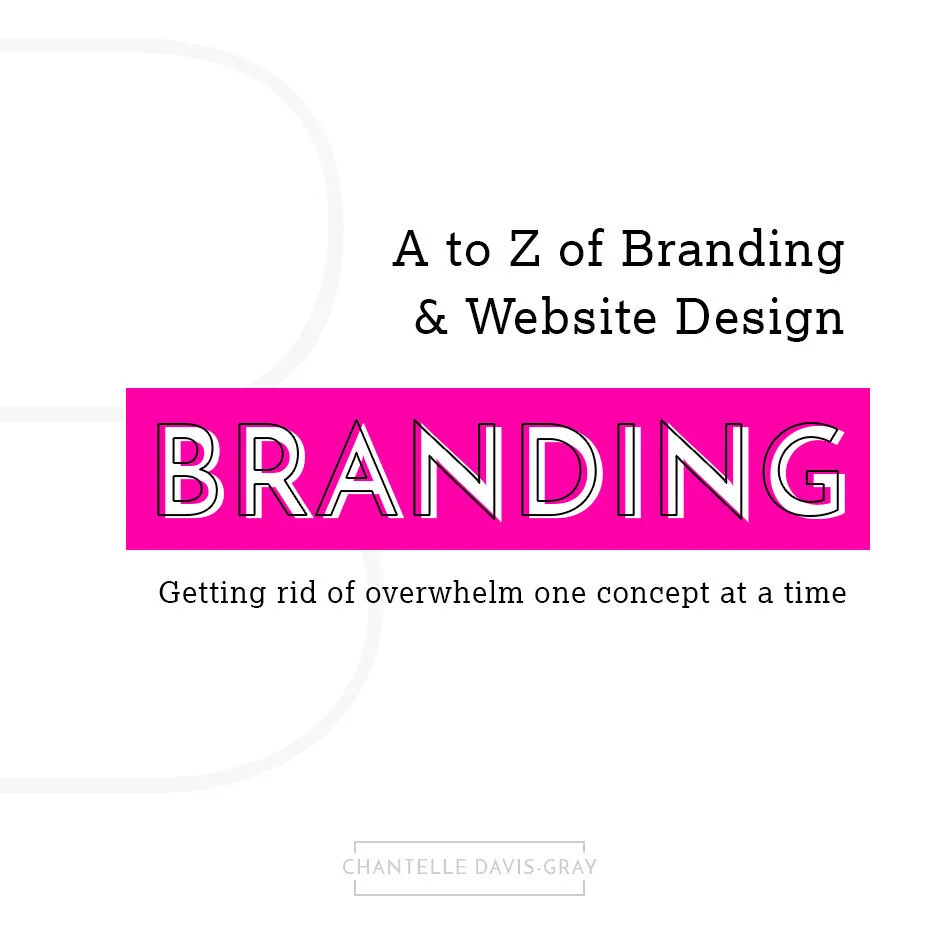 A to Z of Branding
& Website Design

BRANDING

Getting rid of overwhelm one concept at a time

CHANTELLE DAVIS-GRAY